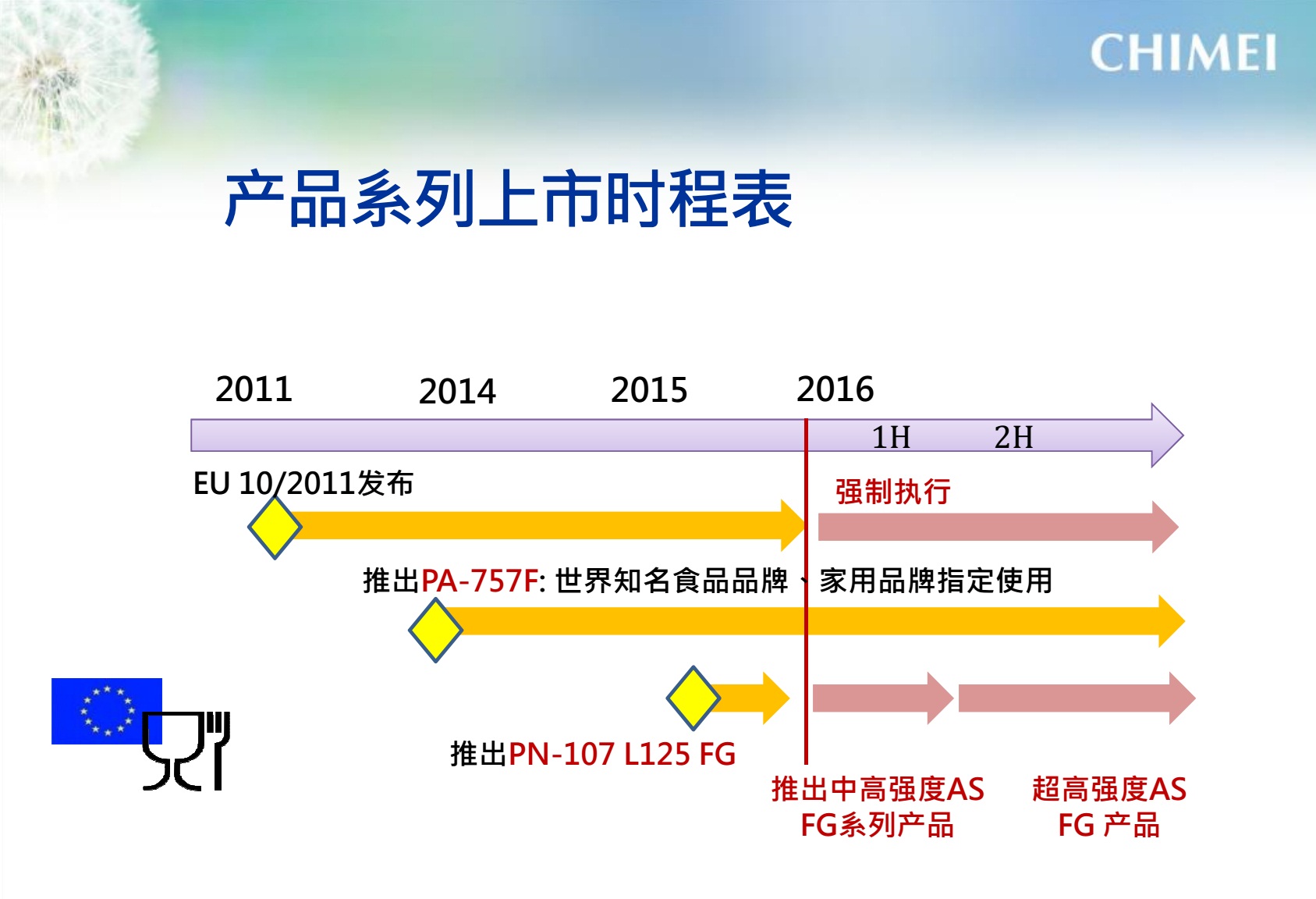 CHIMEI

产品系列上市时程表

2011 2014 2015 2016

1H 2H

EU 10/2011发布

强制执行

推出PA-757F: 世界知名食品品牌、家用品牌指定使用

推出PN-107 L125 FG

推出中高强度AS FG系列产品

超高强度AS FG 产品